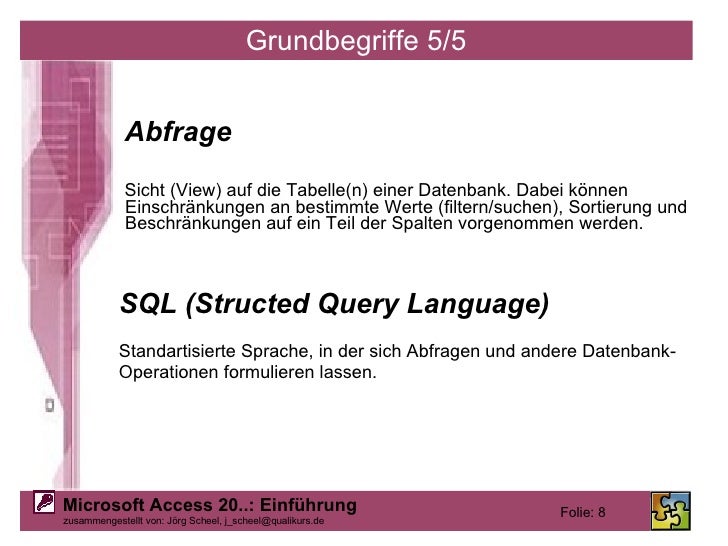 Grundbegriffe 5/5

Abfrage

Sicht (View) auf die Tabelle(n) einer Datenbank. Dabei können Einschränkungen an bestimmte Werte (filtern/suchen), Sortierung und Beschränkungen auf ein Teil der Spalten vorgenommen werden.

SQL (Structed Query Language)

Standartisierte Sprache, in der sich Abfragen und andere Datenbank-Operationen formulieren lassen.

Microsoft Access 20..: Einführung
zusammengestellt von: Jörg Scheel, j_scheel@qualikurs.de

Folie: 8